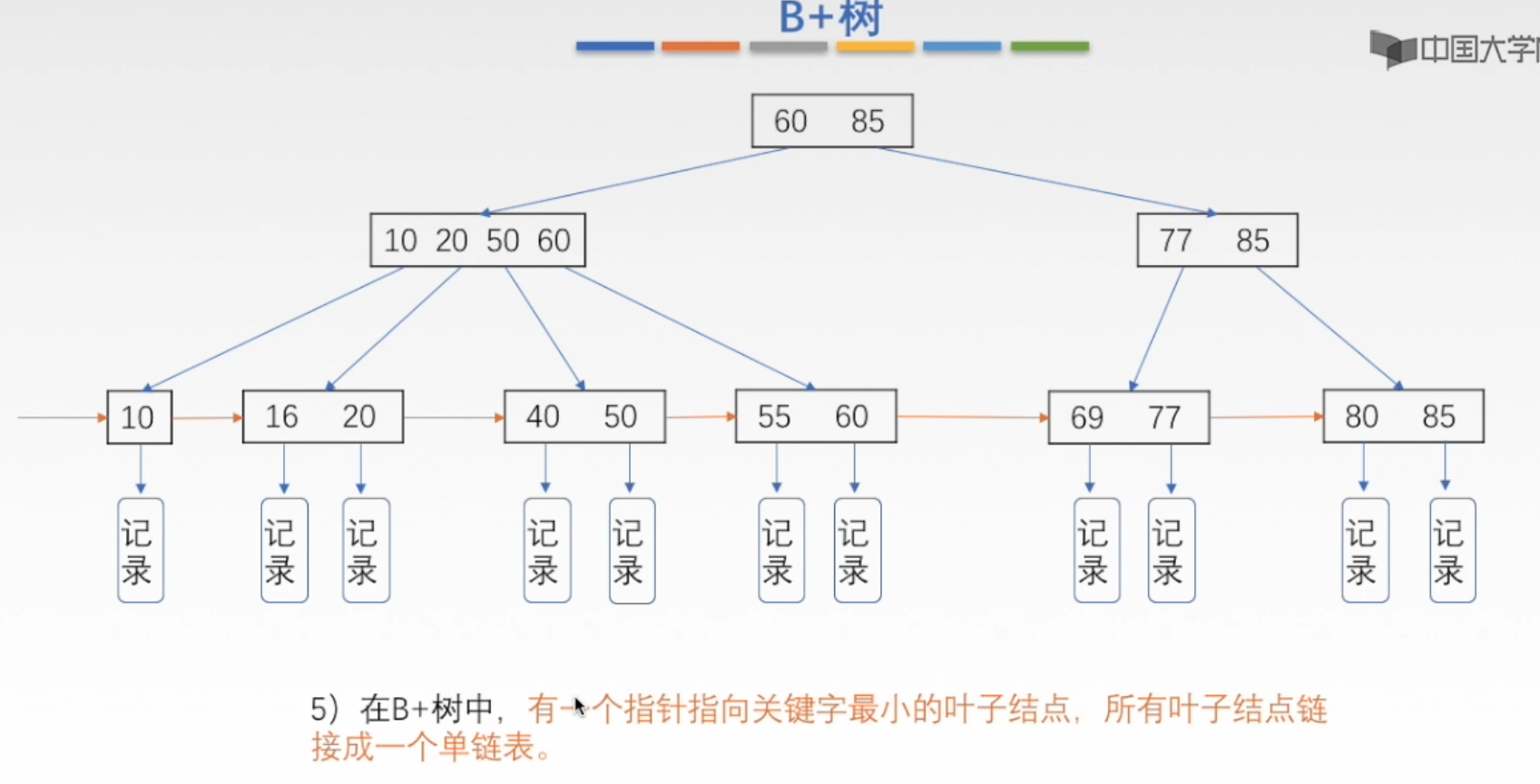 B+树

中国大学

60 85

10 20 50 60

77 85

10

16 20

40 50

55 60

69 77

80 85

记录 记录 记录 记录 记录 记录 记录 记录 记录 记录 记录

5）在B+树中，有一个指针指向关键字最小的叶子结点，所有叶子结点链接成一个单链表。